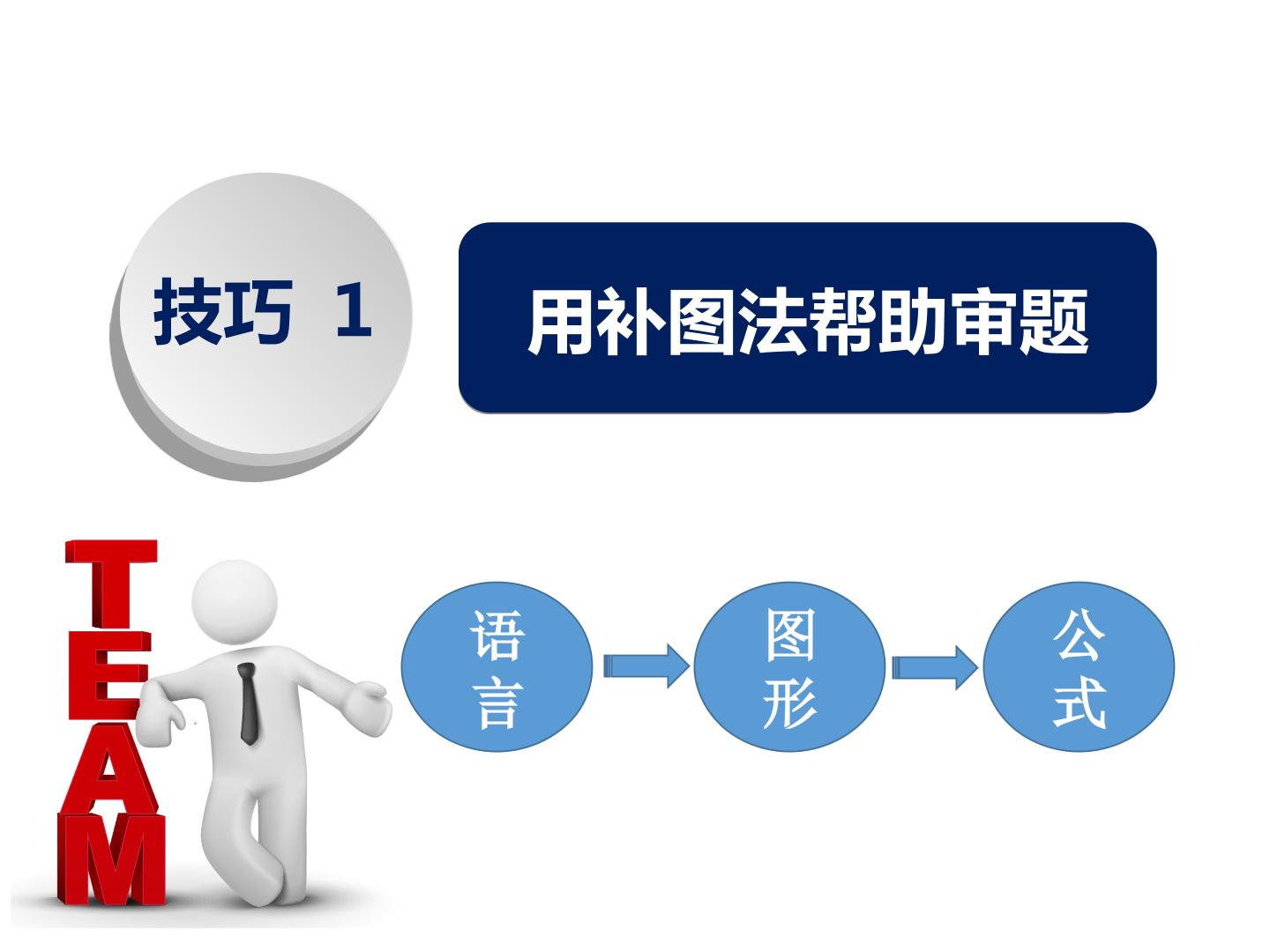 技巧 1

用补图法帮助审题

TEAM

语言

图形

公式